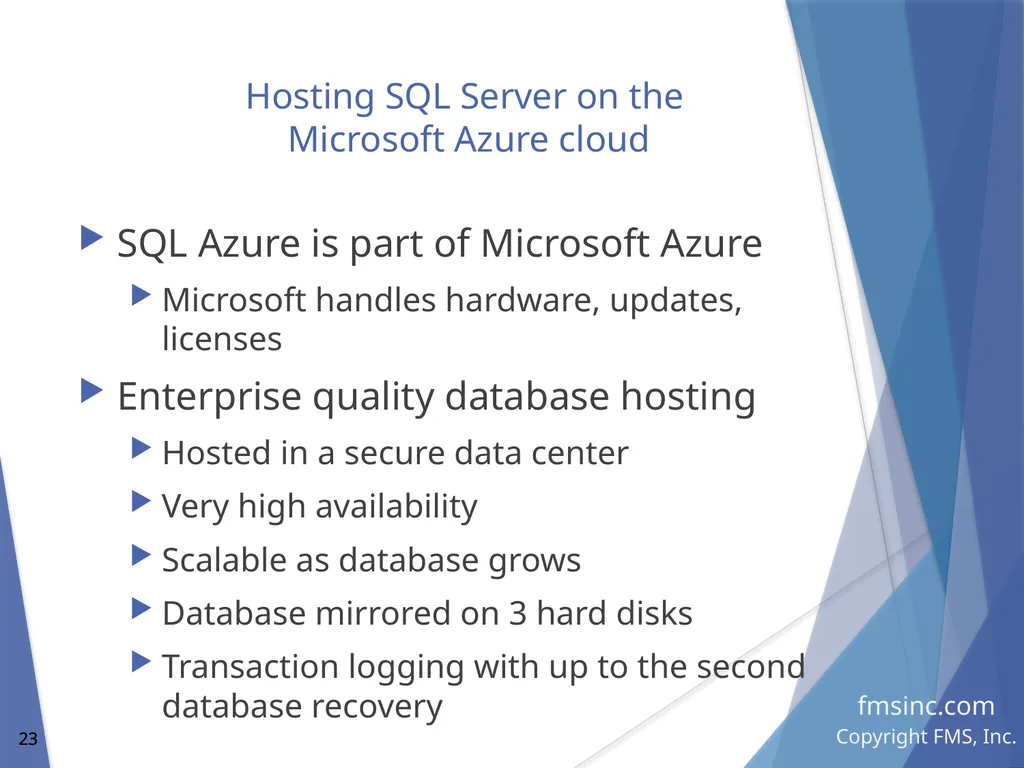 Hosting SQL Server on the Microsoft Azure cloud

SQL Azure is part of Microsoft Azure

Microsoft handles hardware, updates, licenses

Enterprise quality database hosting

Hosted in a secure data center

Very high availability

Scalable as database grows

Database mirrored on 3 hard disks

Transaction logging with up to the second database recovery

fmsinc.com

Copyright FMS, Inc.

23